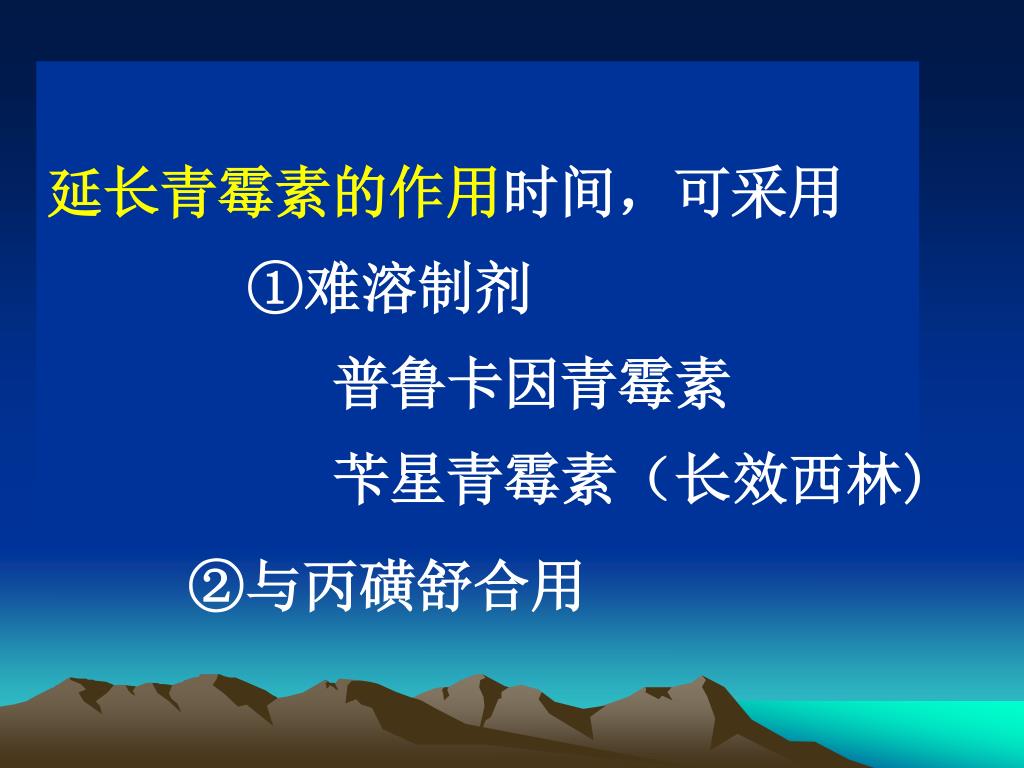 延长青霉素的作用时间，可采用

①难溶制剂

普鲁卡因青霉素

苄星青霉素（长效西林）

②与丙磺舒合用